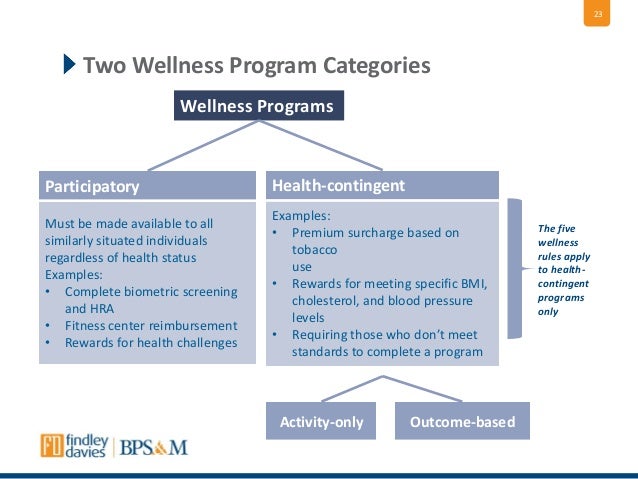 23

Two Wellness Program Categories

Wellness Programs

Participatory

Must be made available to all similarly situated individuals regardless of health status
Examples:
• Complete biometric screening and HRA
• Fitness center reimbursement
• Rewards for health challenges

Health-contingent

Examples:
• Premium surcharge based on tobacco use
• Rewards for meeting specific BMI, cholesterol, and blood pressure levels
• Requiring those who don't meet standards to complete a program

The five wellness rules apply to health-contingent programs only

Activity-only

Outcome-based

FD findley davies | BPS&M